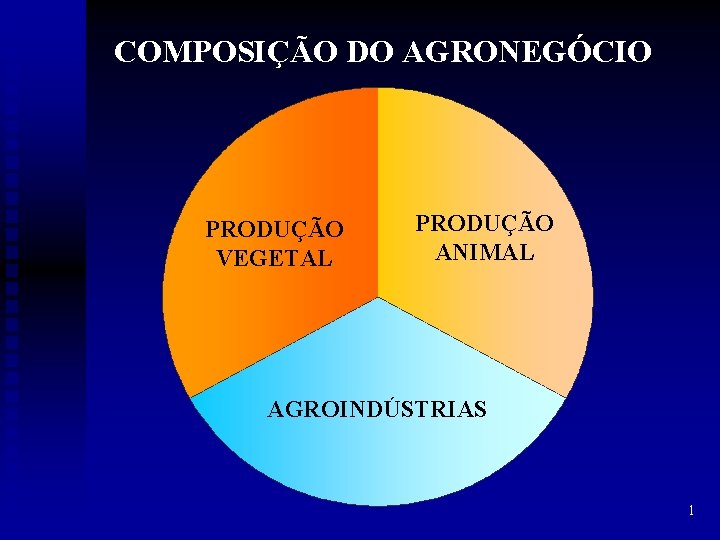 COMPOSIÇÃO DO AGRONEGÓCIO

PRODUÇÃO VEGETAL

PRODUÇÃO ANIMAL

AGROINDÚSTRIAS

1